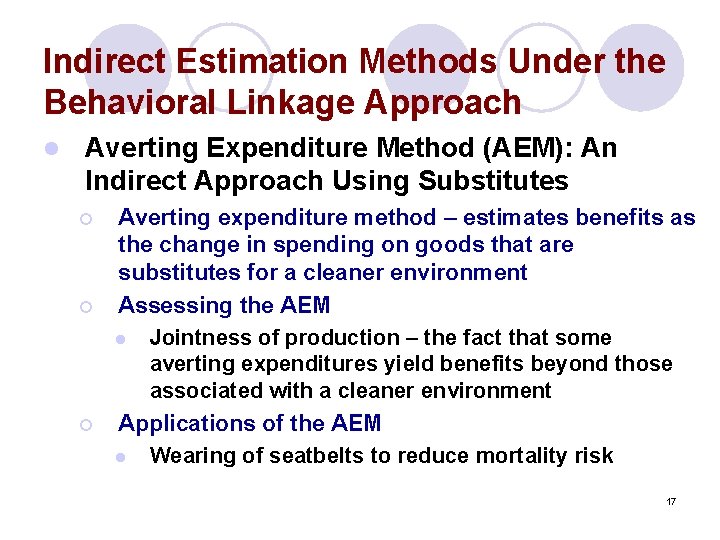 Indirect Estimation Methods Under the Behavioral Linkage Approach

Averting Expenditure Method (AEM): An Indirect Approach Using Substitutes

Averting expenditure method – estimates benefits as the change in spending on goods that are substitutes for a cleaner environment

Assessing the AEM

Jointness of production – the fact that some averting expenditures yield benefits beyond those associated with a cleaner environment

Applications of the AEM

Wearing of seatbelts to reduce mortality risk

17